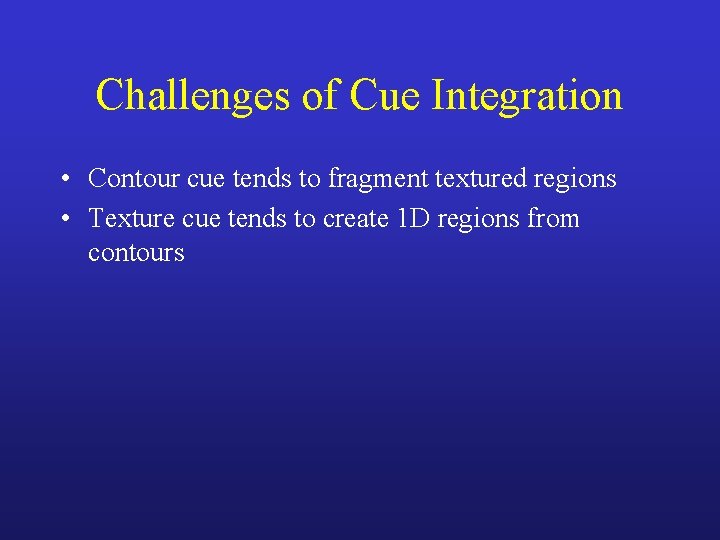 Challenges of Cue Integration

• Contour cue tends to fragment textured regions
• Texture cue tends to create 1D regions from contours